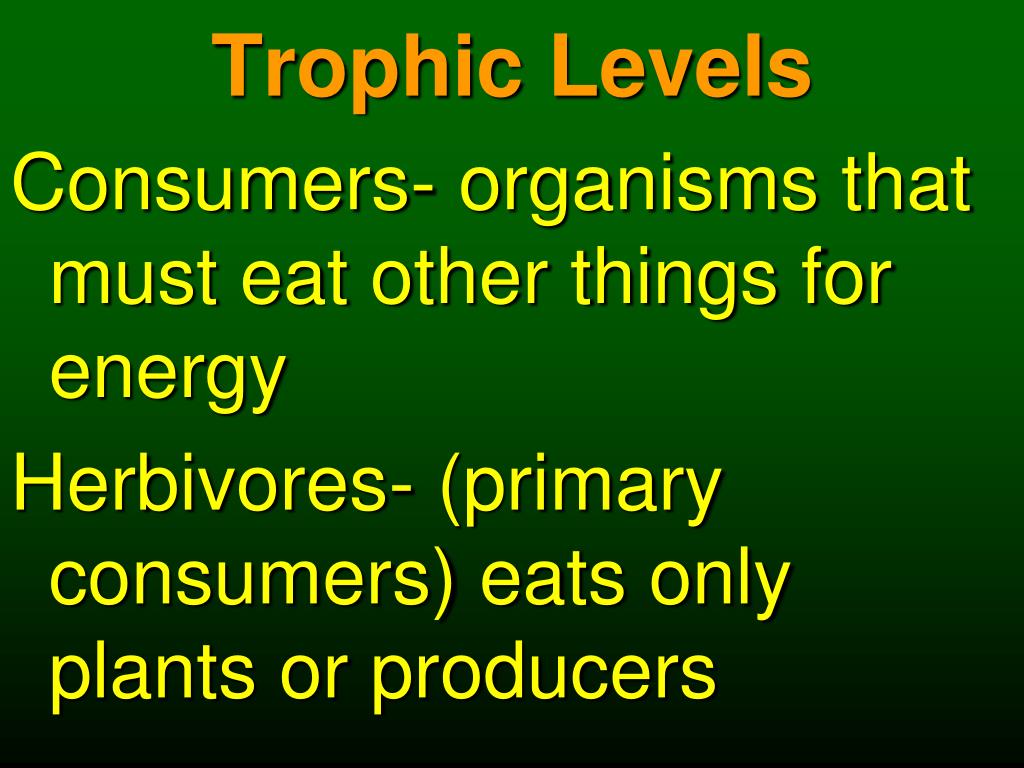 Trophic Levels

Consumers- organisms that must eat other things for energy

Herbivores- (primary consumers) eats only plants or producers